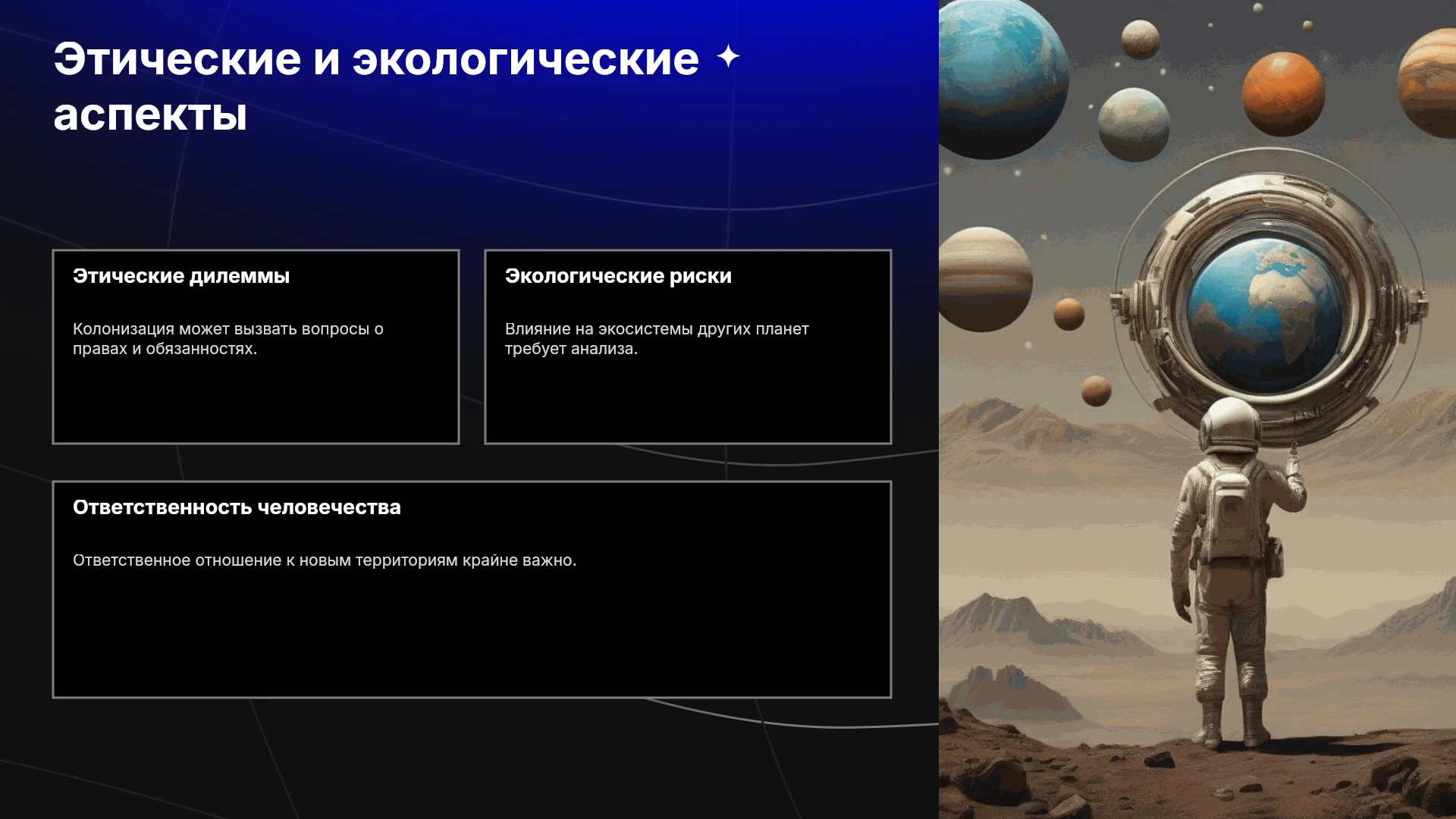 Этические и экологические аспекты

Этические дилеммы

Колонизация может вызвать вопросы о правах и обязанностях.

Экологические риски

Влияние на экосистемы других планет требует анализа.

Ответственность человечества

Ответственное отношение к новым территориям крайне важно.